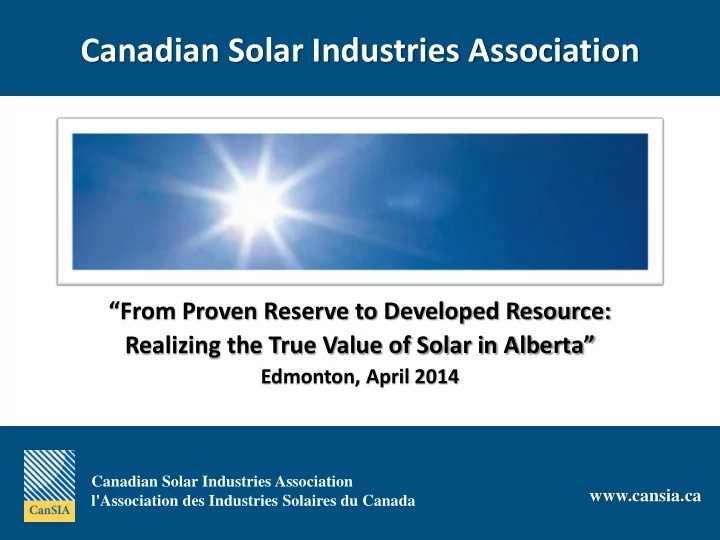 Canadian Solar Industries Association

“From Proven Reserve to Developed Resource: Realizing the True Value of Solar in Alberta”
Edmonton, April 2014

CanSIA

Canadian Solar Industries Association
l'Association des Industries Solaires du Canada

www.cansia.ca